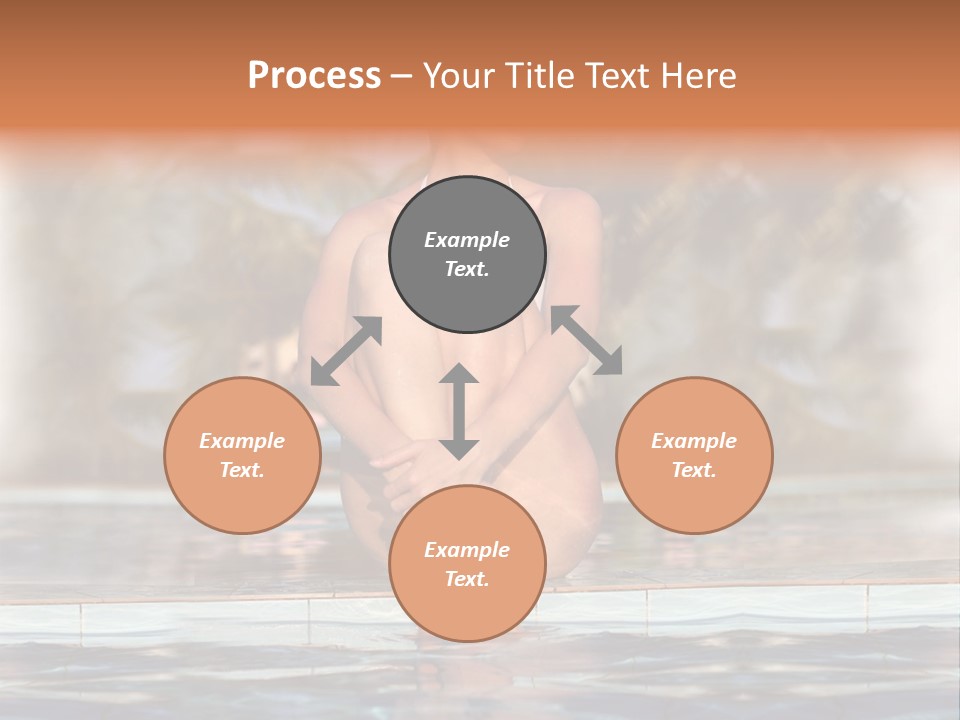 Process – Your Title Text Here

Example Text.

Example Text.

Example Text.

Example Text.